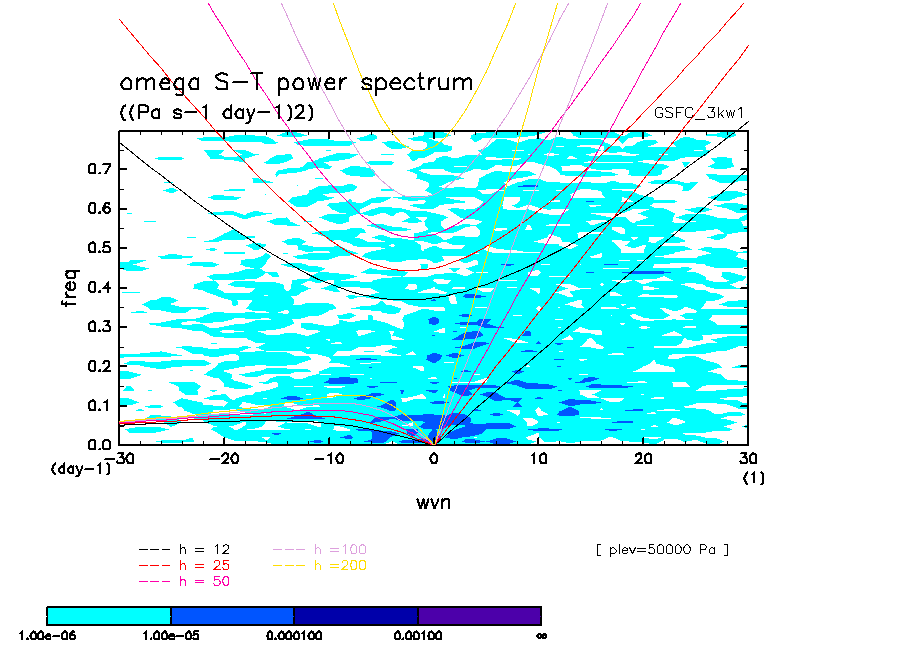 omega S-T power spectrum
((Pa s-1 day-1)2)

GSFC_3kw1

freq

0.7
0.6
0.5
0.4
0.3
0.2
0.1
0.0

(day-1)

-30 -20 -10 0 10 20 30

(1)

wvn

--- h = 12
--- h = 25
--- h = 50
--- h =100
--- h =200

[ plev=50000 Pa ]

1.00e-06 1.00e-05 0.000100 0.00100 ∞